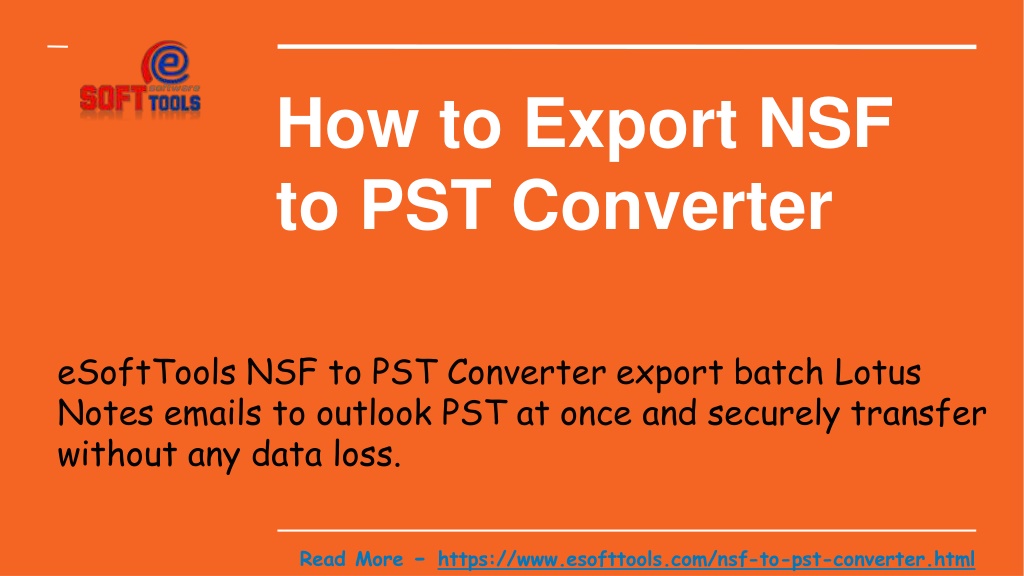 e software SOFT TOOLS

How to Export NSF to PST Converter

eSoftTools NSF to PST Converter export batch Lotus Notes emails to outlook PST at once and securely transfer without any data loss.

Read More - https://www.esofttools.com/nsf-to-pst-converter.html